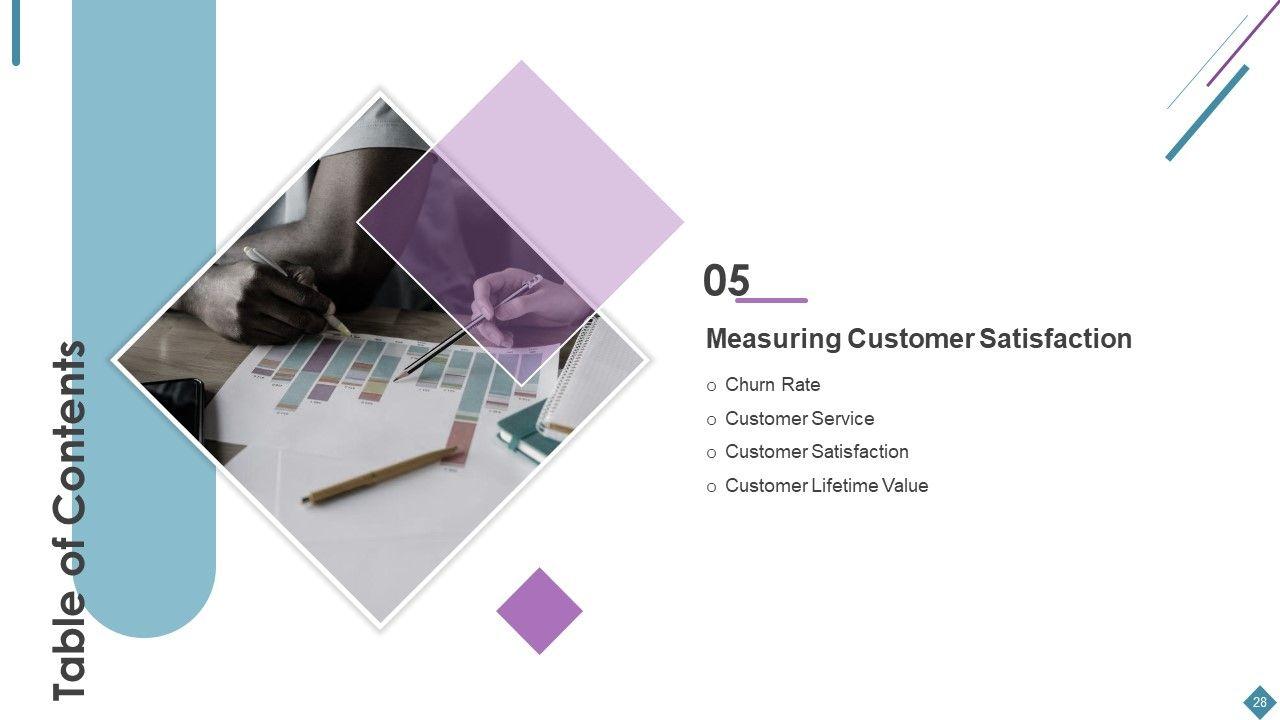 Table of Contents

05

Measuring Customer Satisfaction

o Churn Rate
o Customer Service
o Customer Satisfaction
o Customer Lifetime Value

28